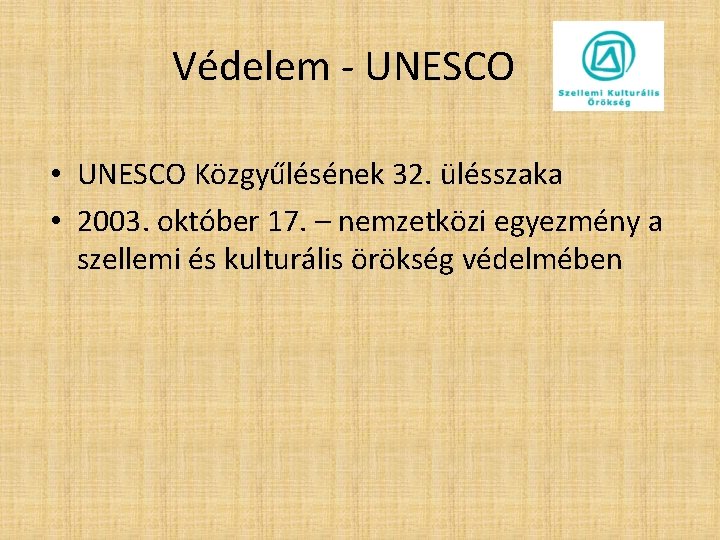 Védelem - UNESCO

Szellemi Kulturális Örökség

• UNESCO Közgyűlésének 32. ülésszaka
• 2003. október 17. – nemzetközi egyezmény a szellemi és kulturális örökség védelmében